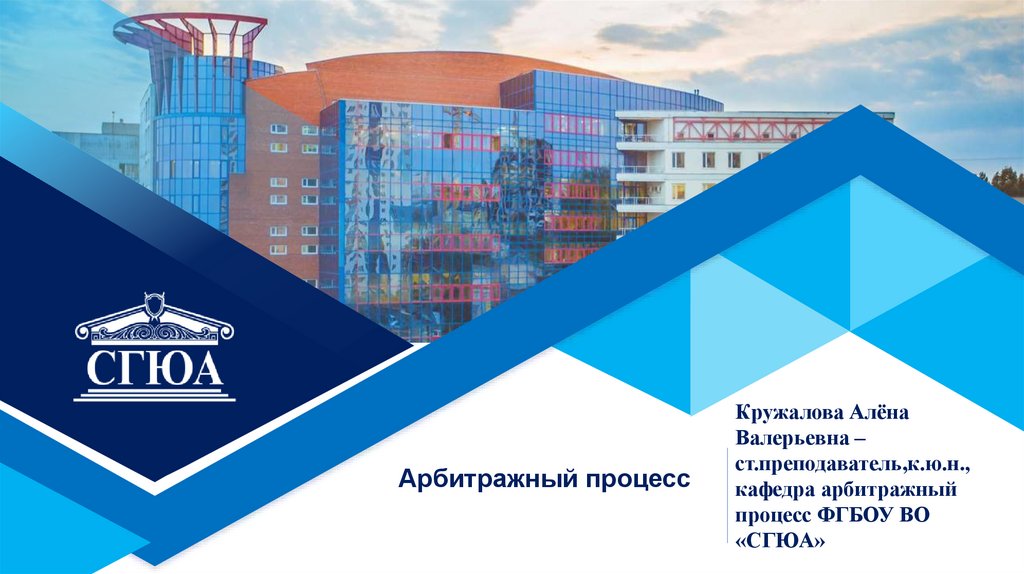 СГЮА

Арбитражный процесс

Кружалова Алёна Валерьевна – ст.преподаватель,к.ю.н., кафедра арбитражный процесс ФГБОУ ВО «СГЮА»